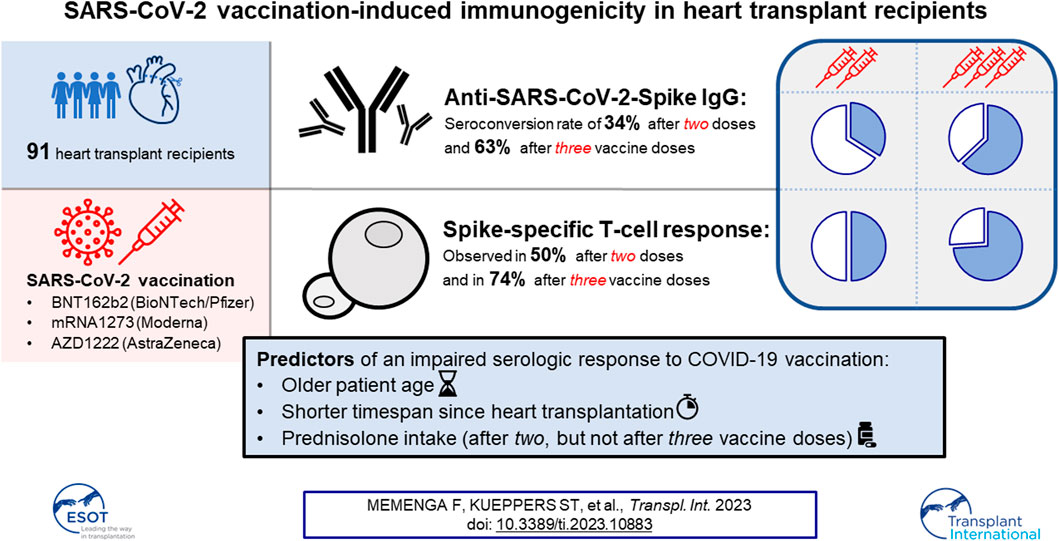 SARS-CoV-2 vaccination-induced immunogenicity in heart transplant recipients

91 heart transplant recipients

SARS-CoV-2 vaccination
• BNT162b2 (BioNTech/Pfizer)
• mRNA1273 (Moderna)
• AZD1222 (AstraZeneca)

Anti-SARS-CoV-2-Spike IgG:
Seroconversion rate of 34% after two doses and 63% after three vaccine doses

Spike-specific T-cell response:
Observed in 50% after two doses and in 74% after three vaccine doses

Predictors of an impaired serologic response to COVID-19 vaccination:
• Older patient age
• Shorter timespan since heart transplantation
• Prednisolone intake (after two, but not after three vaccine doses)

ESOT
Leading the way in transplantation

MEMENGA F, KUEPPERS ST, et al., Transpl. Int. 2023
doi: 10.3389/ti.2023.10883

Transplant International